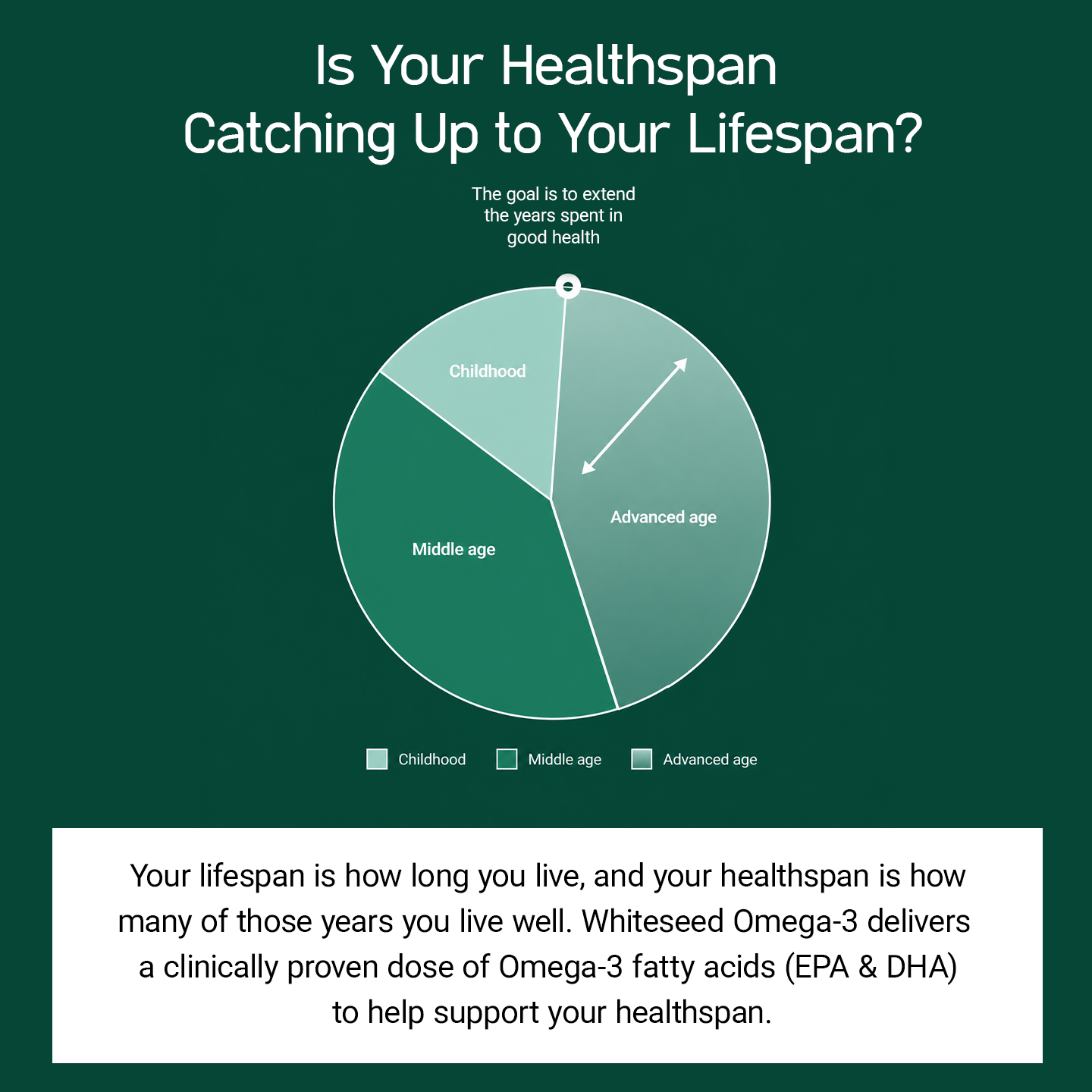 Is Your Healthspan Catching Up to Your Lifespan?

The goal is to extend the years spent in good health

Childhood

Advanced age

Middle age

Childhood
Middle age
Advanced age

Your lifespan is how long you live, and your healthspan is how many of those years you live well. Whiteseed Omega-3 delivers a clinically proven dose of Omega-3 fatty acids (EPA & DHA) to help support your healthspan.